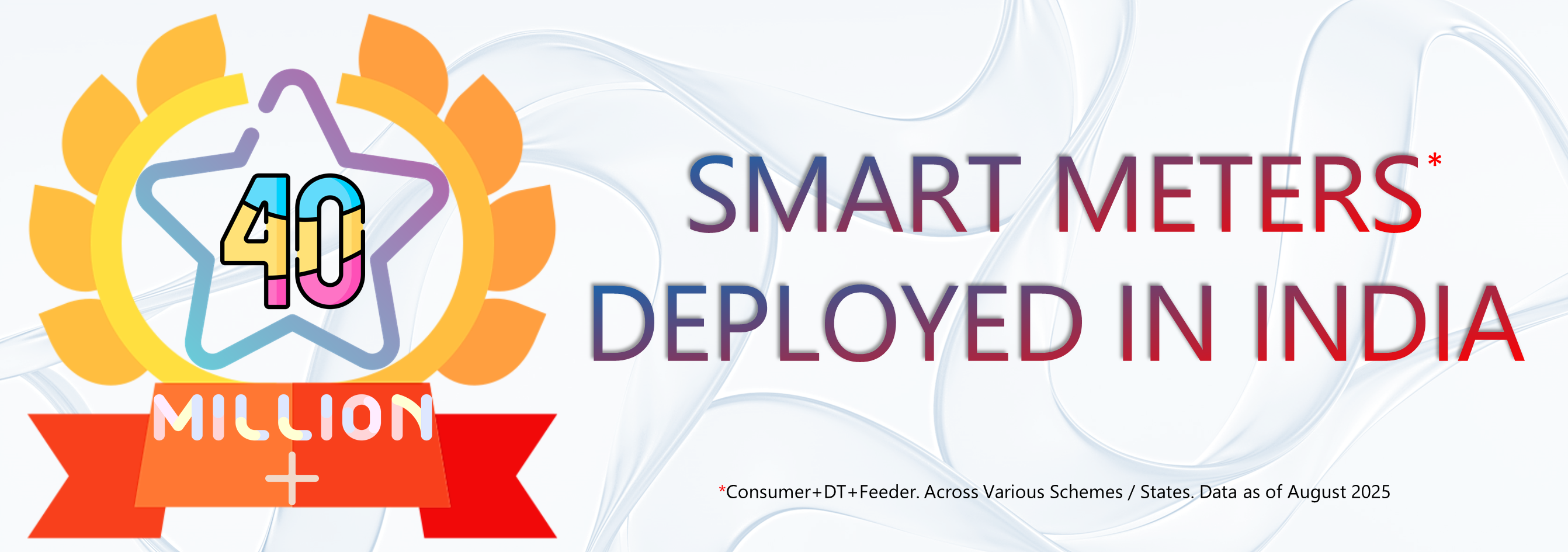 40
MILLION
+

SMART METERS*
DEPLOYED IN INDIA

*Consumer+DT+Feeder. Across Various Schemes / States. Data as of August 2025